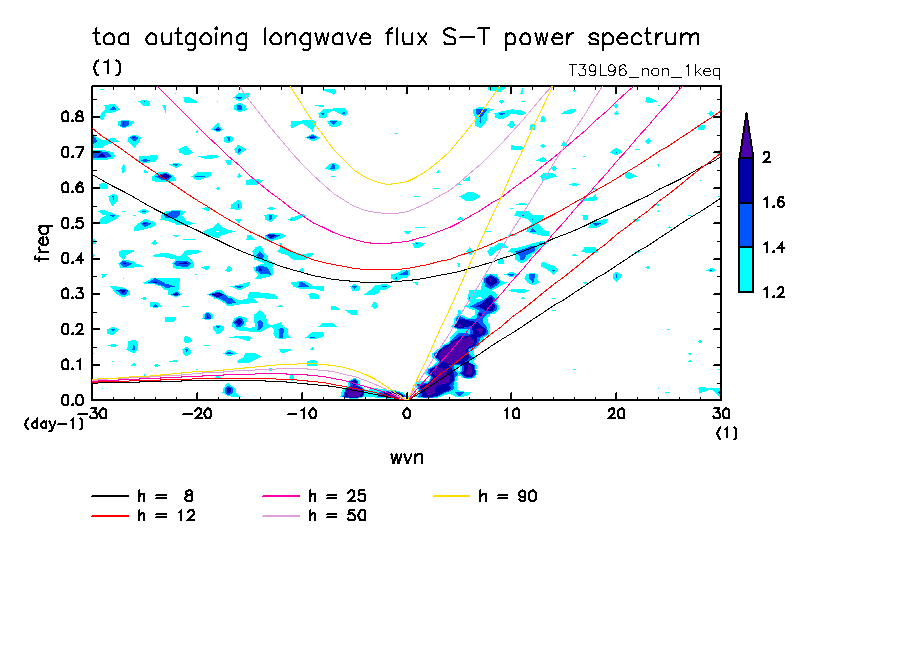 toa outgoing longwave flux S-T power spectrum
(1)
T39L96_non_1keq

freq
0.8
0.7
0.6
0.5
0.4
0.3
0.2
0.1
0.0
(day-1)

-30 -20 -10 0 10 20 30
(1)
wvn

2
1.6
1.4
1.2

h = 8
h = 12
h = 25
h = 50
h = 90